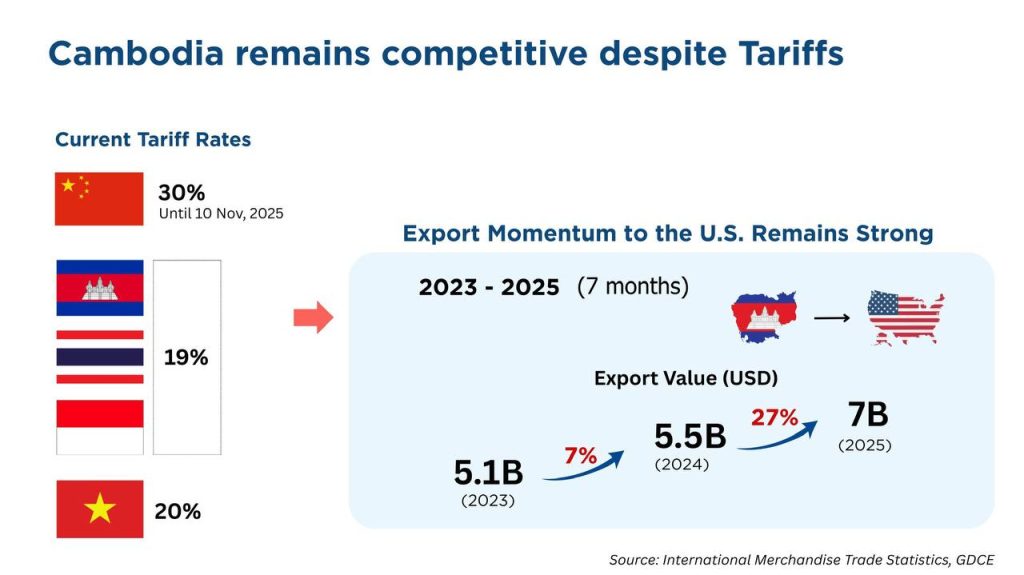 Cambodia remains competitive despite Tariffs

Current Tariff Rates

30%
Until 10 Nov, 2025

19%

20%

Export Momentum to the U.S. Remains Strong

2023 - 2025 (7 months)

Export Value (USD)

5.1B
(2023)

7%

5.5B
(2024)

27%

7B
(2025)

Source: International Merchandise Trade Statistics, GDCE